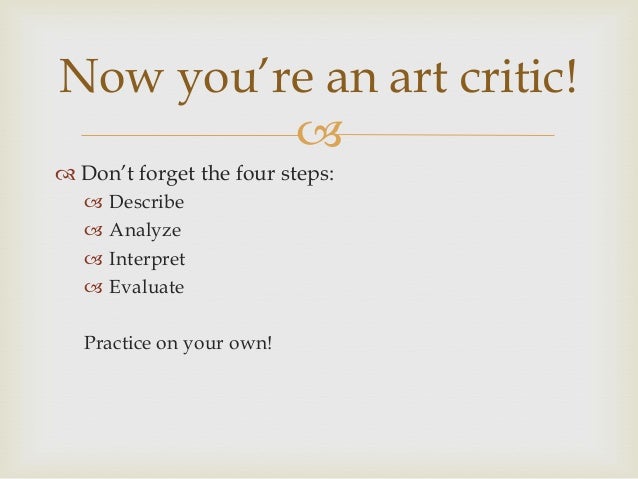 Now you're an art critic!

Don't forget the four steps:
Describe
Analyze
Interpret
Evaluate

Practice on your own!